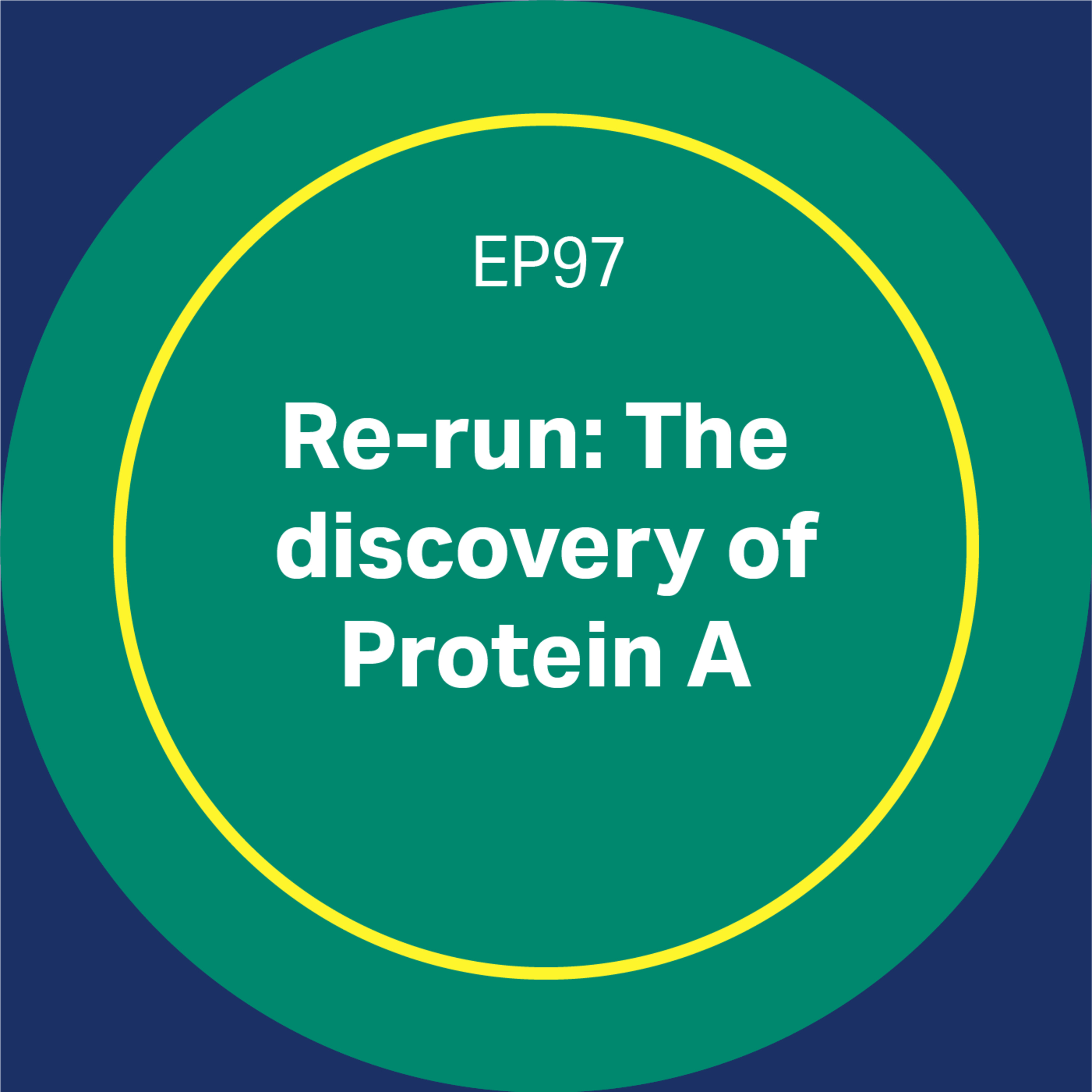 EP97

Re-run: The discovery of Protein A